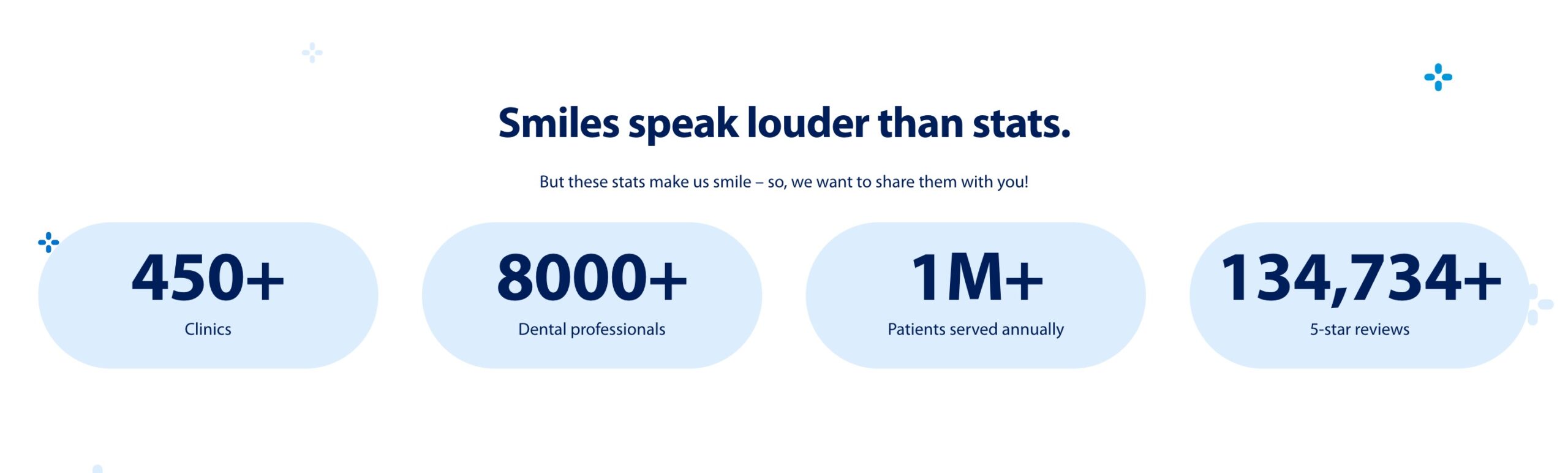 Smiles speak louder than stats.

But these stats make us smile – so, we want to share them with you!

450+
Clinics

8000+
Dental professionals

1M+
Patients served annually

134,734+
5-star reviews